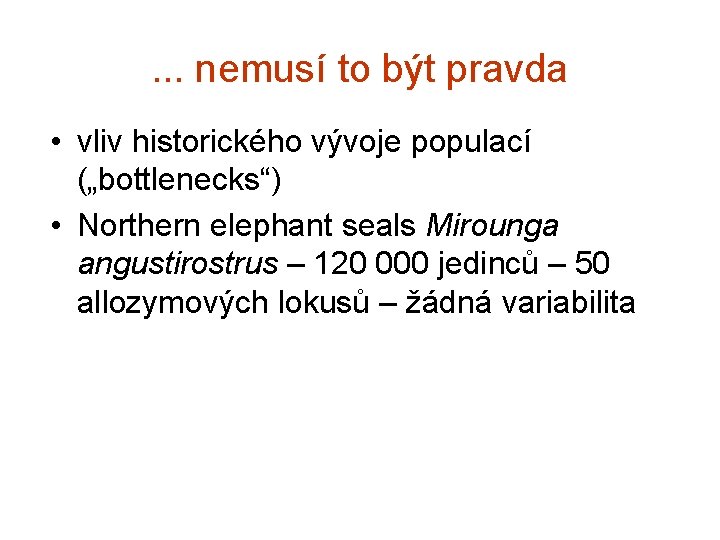 ... nemusí to být pravda

• vliv historického vývoje populací („bottlenecks“)
• Northern elephant seals Mirounga angustirostrus – 120 000 jedinců – 50 allozymových lokusů – žádná variabilita